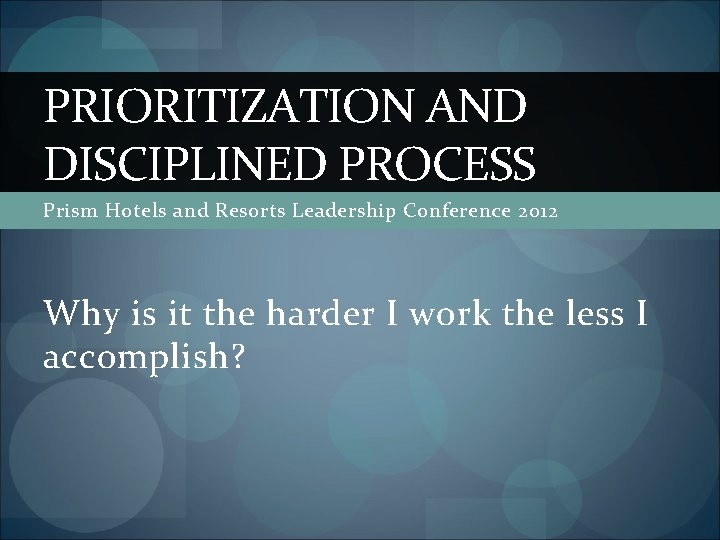 PRIORITIZATION AND DISCIPLINED PROCESS

Prism Hotels and Resorts Leadership Conference 2012

Why is it the harder I work the less I accomplish?